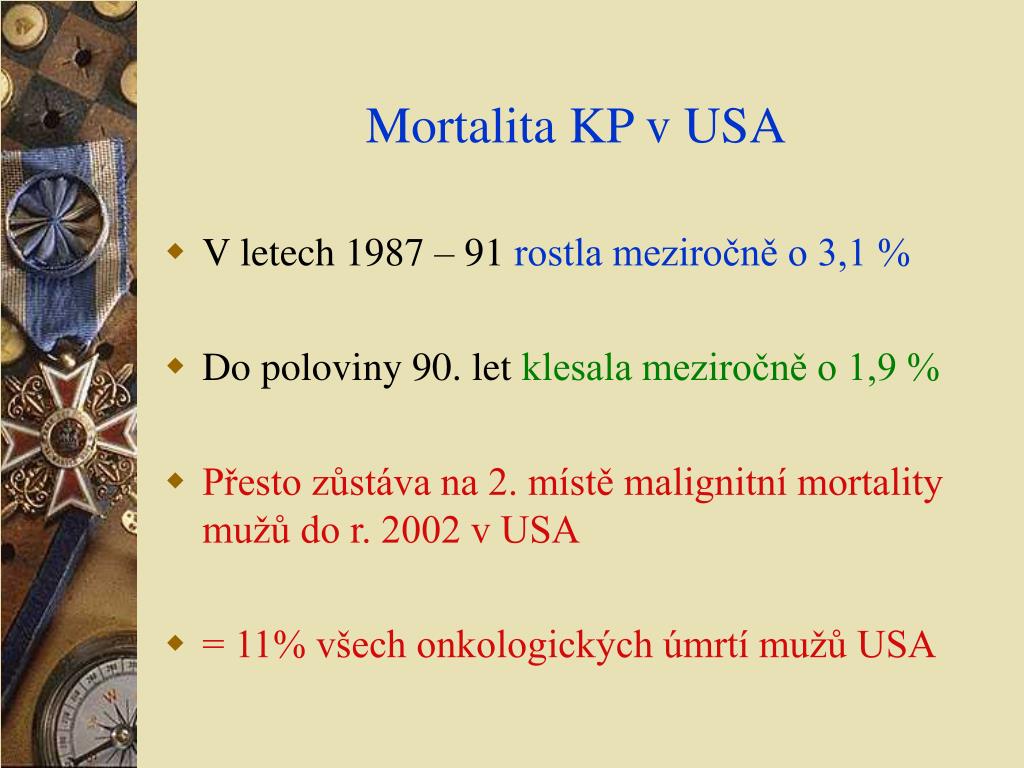 Mortalita KP v USA

V letech 1987 – 91 rostla meziročně o 3,1 %

Do poloviny 90. let klesala meziročně o 1,9 %

Přesto zůstáva na 2. místě malignitní mortality mužů do r. 2002 v USA

= 11% všech onkologických úmrtí mužů USA